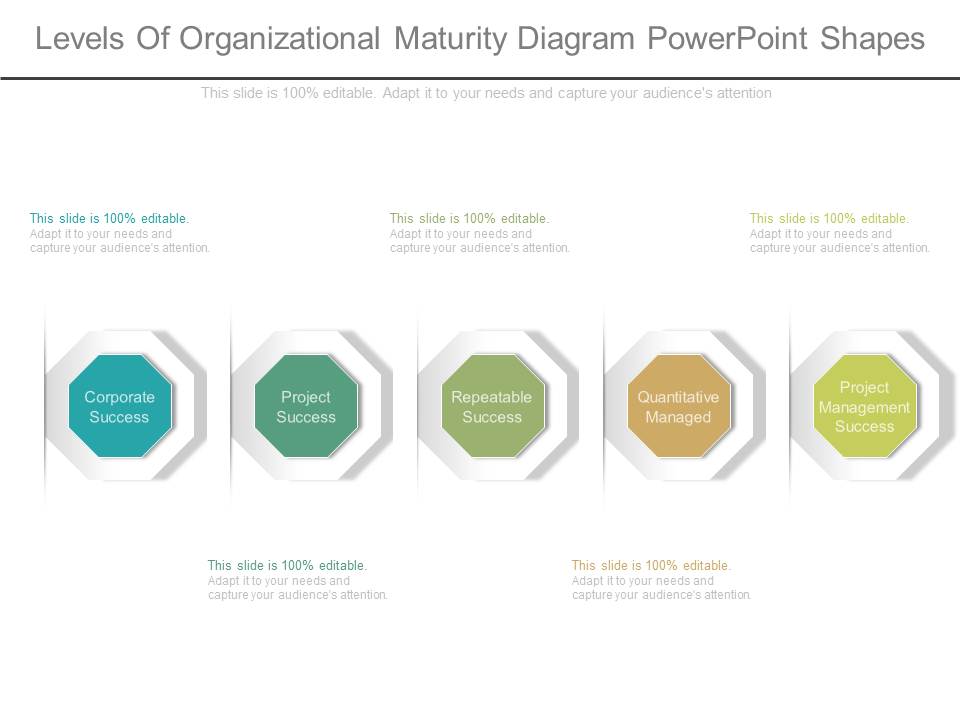 Levels Of Organizational Maturity Diagram PowerPoint Shapes

This slide is 100% editable. Adapt it to your needs and capture your audience's attention

This slide is 100% editable.
Adapt it to your needs and capture your audience's attention.

This slide is 100% editable.
Adapt it to your needs and capture your audience's attention.

This slide is 100% editable.
Adapt it to your needs and capture your audience's attention.

Corporate Success

Project Success

Repeatable Success

Quantitative Managed

Project Management Success

This slide is 100% editable.
Adapt it to your needs and capture your audience's attention.

This slide is 100% editable.
Adapt it to your needs and capture your audience's attention.